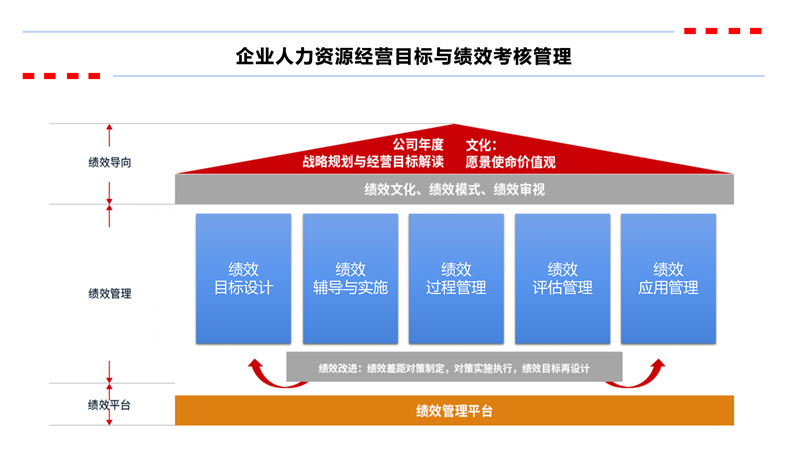 企业人力资源经营目标与绩效考核管理

绩效导向

公司年度
战略规划与经营目标解读

文化:
愿景使命价值观

绩效文化、绩效模式、绩效审视

绩效管理

绩效
目标设计

绩效
辅导与实施

绩效
过程管理

绩效
评估管理

绩效
应用管理

绩效改进:绩效差距对策制定,对策实施执行,绩效目标再设计

绩效平台

绩效管理平台